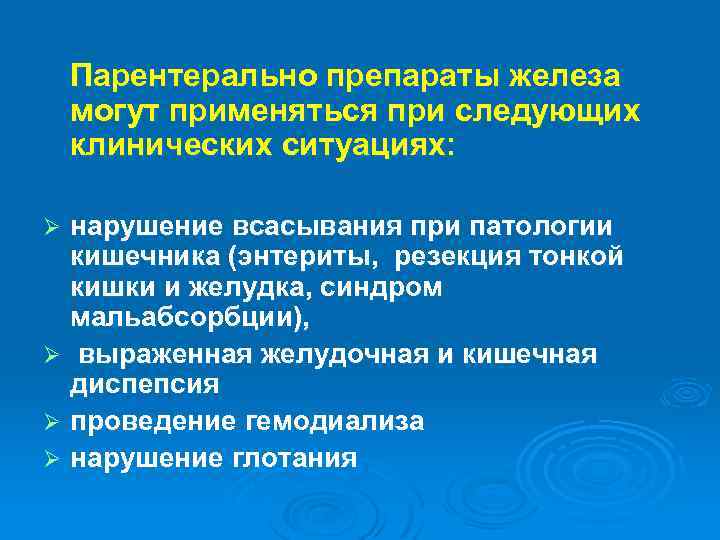 Парентерально препараты железа могут применяться при следующих клинических ситуациях:

➢ нарушение всасывания при патологии кишечника (энтериты, резекция тонкой кишки и желудка, синдром мальабсорбции),
➢ выраженная желудочная и кишечная диспепсия
➢ проведение гемодиализа
➢ нарушение глотания